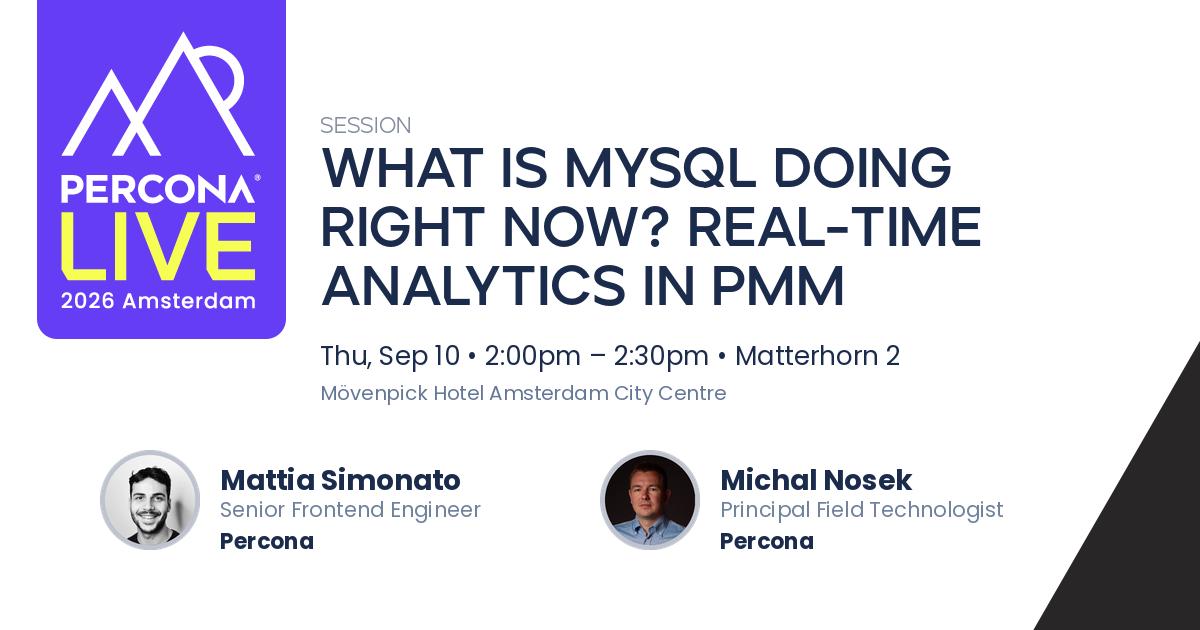 PERCONA®
LIVE
2026 Amsterdam

SESSION
WHAT IS MYSQL DOING RIGHT NOW? REAL-TIME ANALYTICS IN PMM

Thu, Sep 10 • 2:00pm – 2:30pm • Matterhorn 2
Mövenpick Hotel Amsterdam City Centre

Mattia Simonato
Senior Frontend Engineer
Percona

Michal Nosek
Principal Field Technologist
Percona